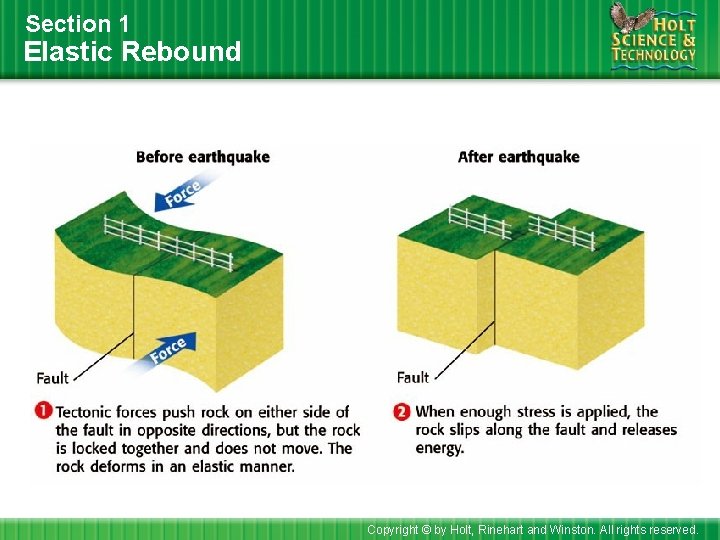 Section 1
Elastic Rebound

HOLT
SCIENCE &
TECHNOLOGY

Before earthquake

Force

Force

Fault

1 Tectonic forces push rock on either side of the fault in opposite directions, but the rock is locked together and does not move. The rock deforms in an elastic manner.

After earthquake

Fault

2 When enough stress is applied, the rock slips along the fault and releases energy.

Copyright © by Holt, Rinehart and Winston. All rights reserved.